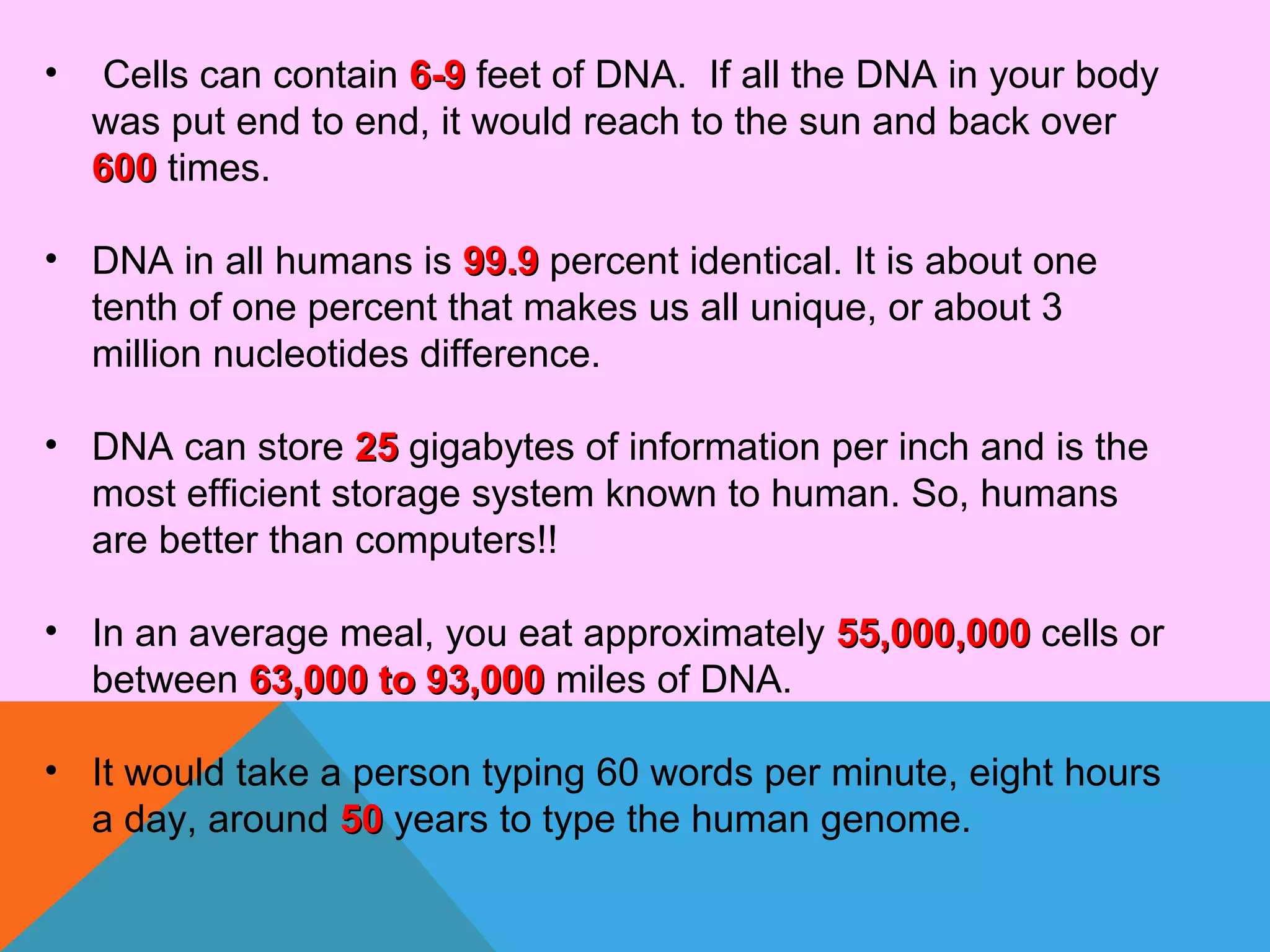 • Cells can contain 6-9 feet of DNA. If all the DNA in your body was put end to end, it would reach to the sun and back over 600 times.

• DNA in all humans is 99.9 percent identical. It is about one tenth of one percent that makes us all unique, or about 3 million nucleotides difference.

• DNA can store 25 gigabytes of information per inch and is the most efficient storage system known to human. So, humans are better than computers!!

• In an average meal, you eat approximately 55,000,000 cells or between 63,000 to 93,000 miles of DNA.

• It would take a person typing 60 words per minute, eight hours a day, around 50 years to type the human genome.